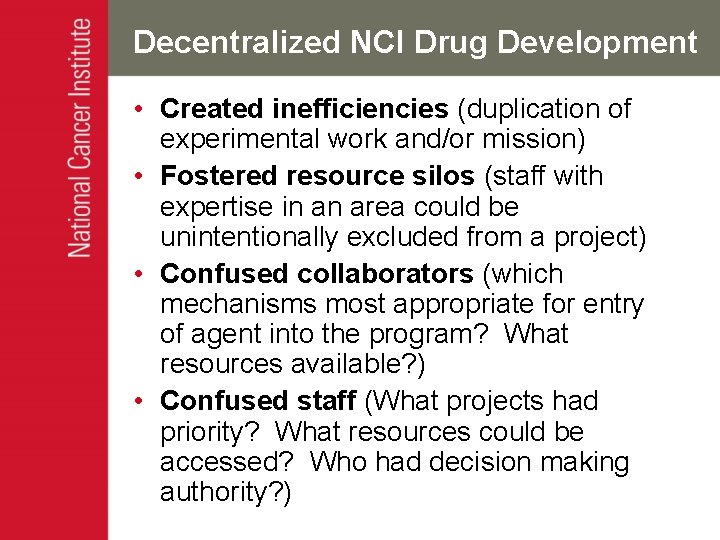 National Cancer Institute

Decentralized NCI Drug Development

• Created inefficiencies (duplication of experimental work and/or mission)
• Fostered resource silos (staff with expertise in an area could be unintentionally excluded from a project)
• Confused collaborators (which mechanisms most appropriate for entry of agent into the program?  What resources available?)
• Confused staff (What projects had priority?  What resources could be accessed?  Who had decision making authority?)